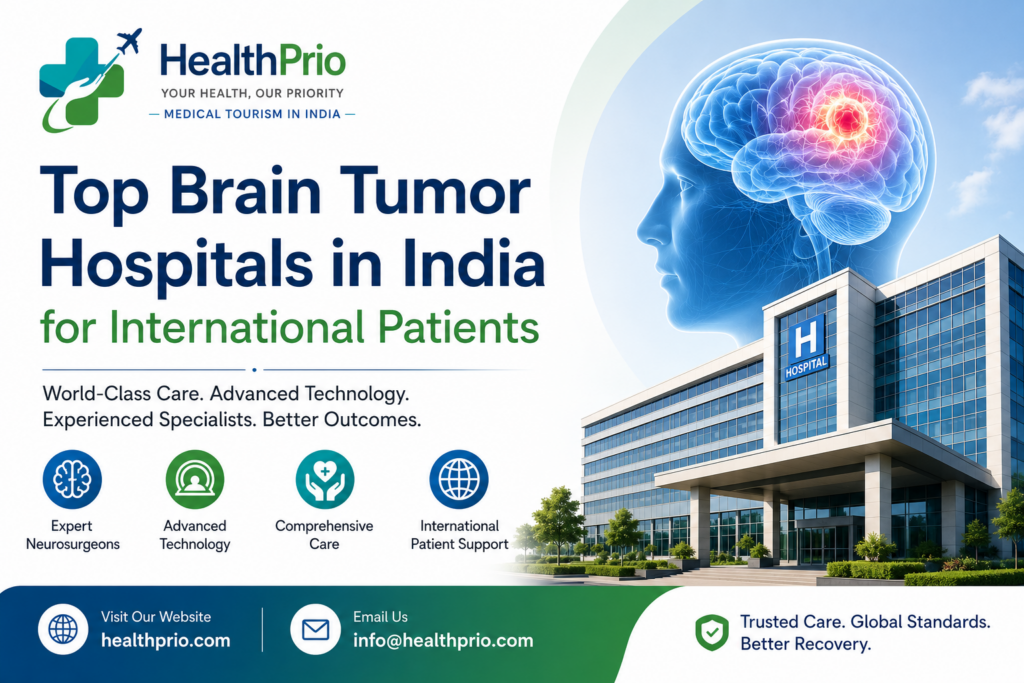 HealthPrio
YOUR HEALTH, OUR PRIORITY
— MEDICAL TOURISM IN INDIA —

Top Brain Tumor Hospitals in India for International Patients

World-Class Care. Advanced Technology. Experienced Specialists. Better Outcomes.

Expert Neurosurgeons

Advanced Technology

Comprehensive Care

International Patient Support

H
HOSPITAL

Visit Our Website
healthprio.com

Email Us
info@healthprio.com

Trusted Care. Global Standards. Better Recovery.